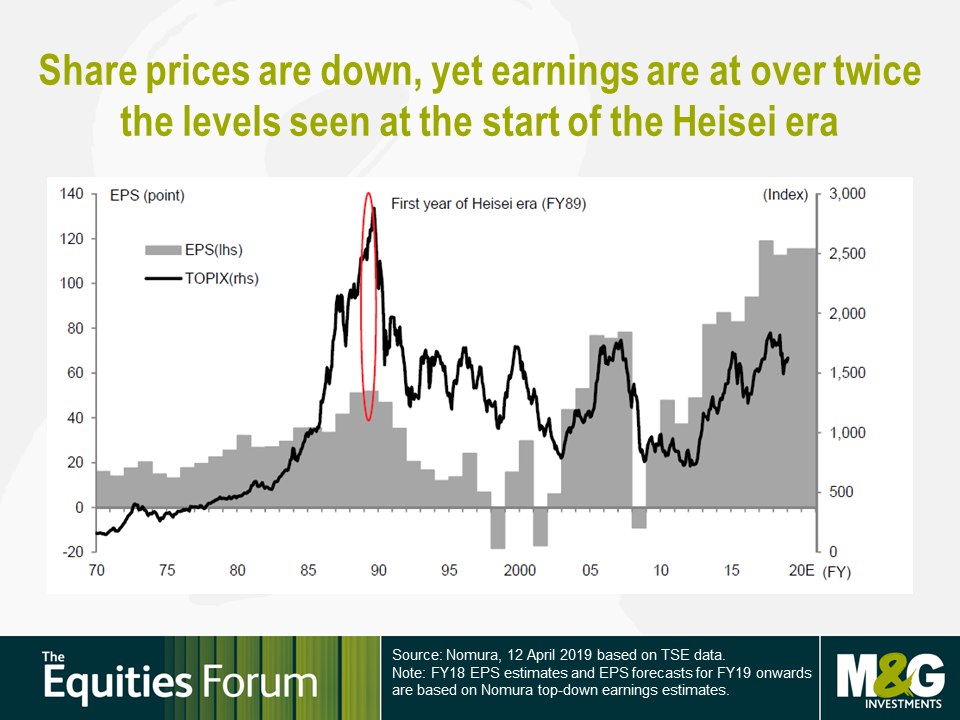 Share prices are down, yet earnings are at over twice the levels seen at the start of the Heisei era

EPS (point)
First year of Heisei era (FY89)
(Index)
EPS(lhs)
TOPIX(rhs)
140
120
100
80
60
40
20
0
-20
3,000
2,500
2,000
1,500
1,000
500
0
70
75
80
85
90
95
2000
05
10
15
20E
(FY)

The Equities Forum

Source: Nomura, 12 April 2019 based on TSE data.
Note: FY18 EPS estimates and EPS forecasts for FY19 onwards are based on Nomura top-down earnings estimates.

M&G INVESTMENTS